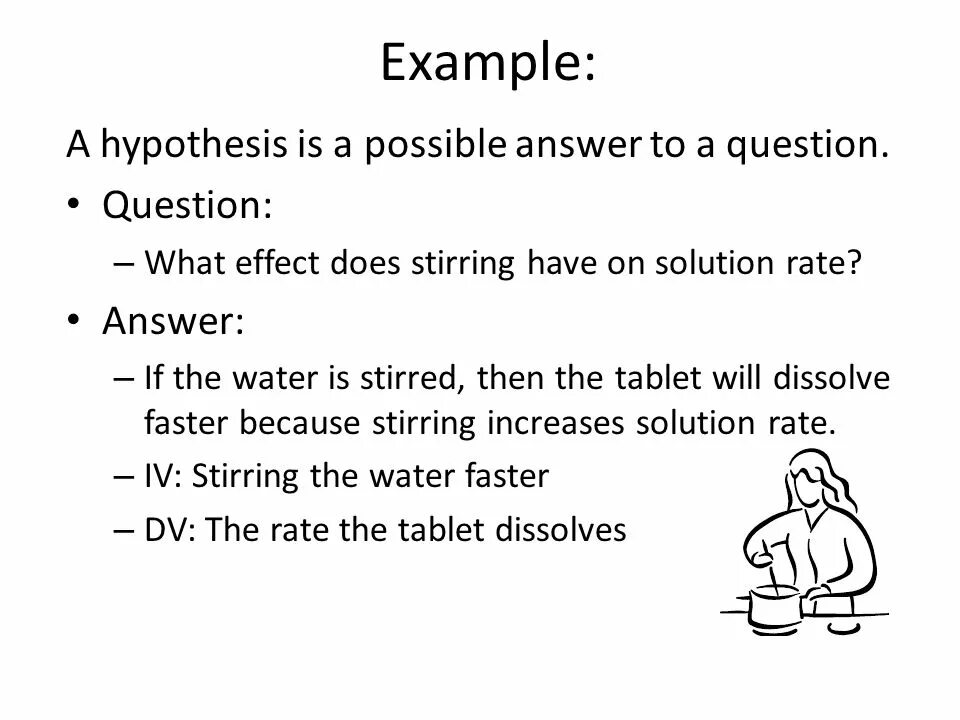 Example:

A hypothesis is a possible answer to a question.

• Question:
  – What effect does stirring have on solution rate?
• Answer:
  – If the water is stirred, then the tablet will dissolve faster because stirring increases solution rate.
  – IV: Stirring the water faster
  – DV: The rate the tablet dissolves